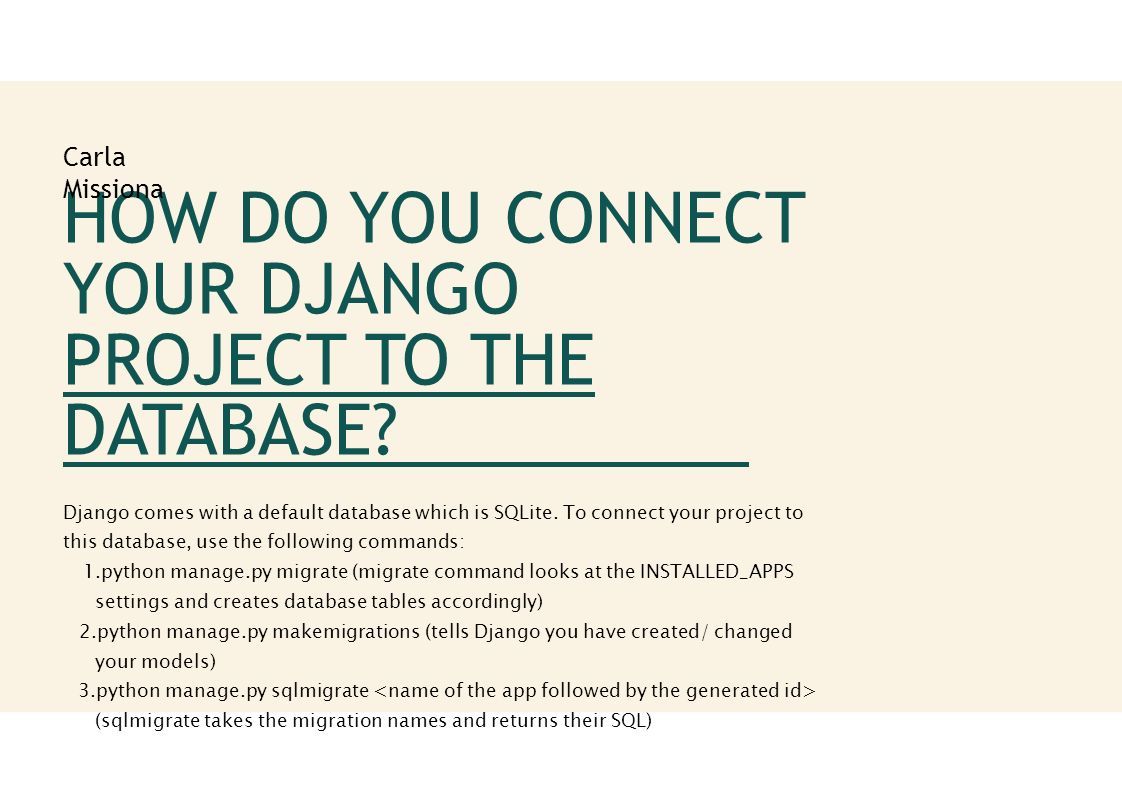 Carla Missiona

HOW DO YOU CONNECT YOUR DJANGO PROJECT TO THE DATABASE?

Django comes with a default database which is SQLite. To connect your project to this database, use the following commands:

1.python manage.py migrate (migrate command looks at the INSTALLED_APPS settings and creates database tables accordingly)

2.python manage.py makemigrations (tells Django you have created/ changed your models)

3.python manage.py sqlmigrate <name of the app followed by the generated id> (sqlmigrate takes the migration names and returns their SQL)